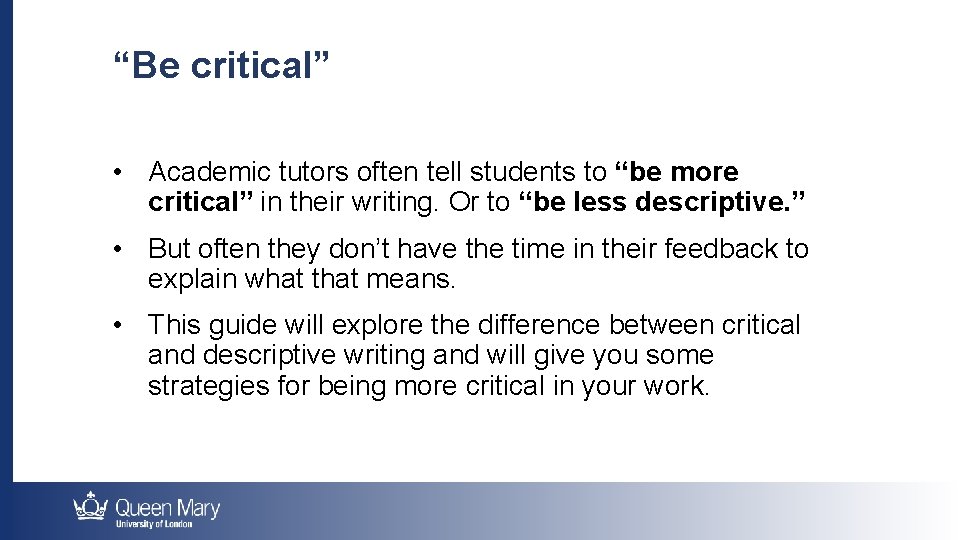 “Be critical”

• Academic tutors often tell students to “be more critical” in their writing. Or to “be less descriptive.”

• But often they don’t have the time in their feedback to explain what that means.

• This guide will explore the difference between critical and descriptive writing and will give you some strategies for being more critical in your work.

Queen Mary
University of London